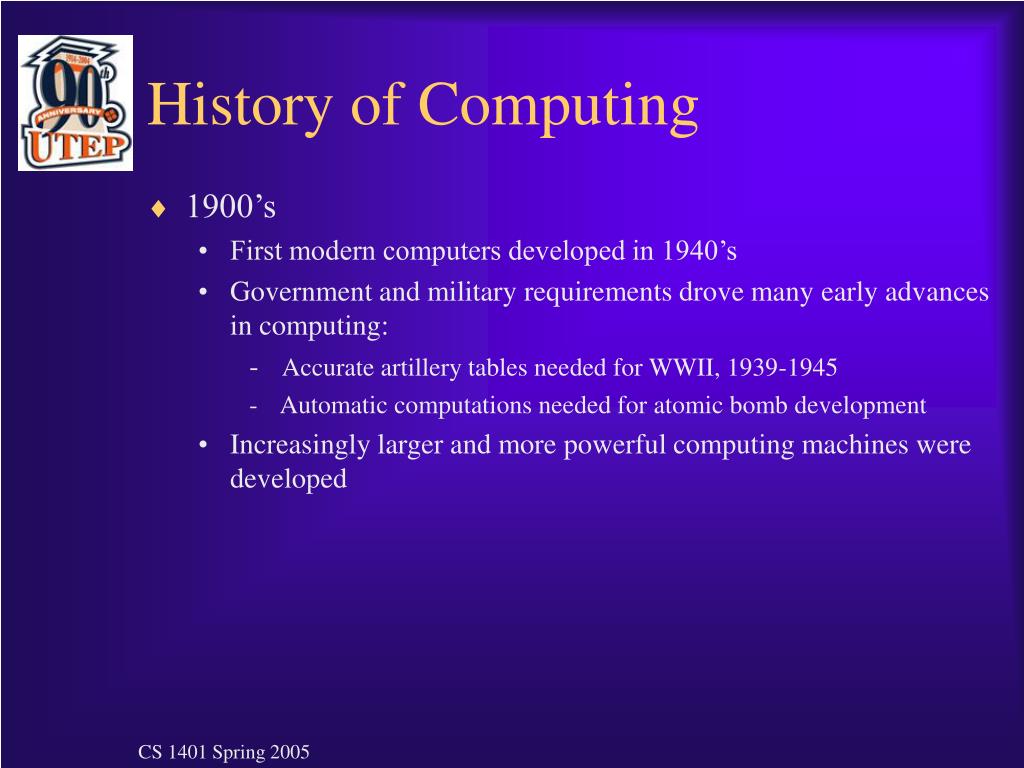 1914-2004
90th
ANNIVERSARY
UTEP

History of Computing

♦ 1900’s
• First modern computers developed in 1940’s
• Government and military requirements drove many early advances in computing:
- Accurate artillery tables needed for WWII, 1939-1945
- Automatic computations needed for atomic bomb development
• Increasingly larger and more powerful computing machines were developed

CS 1401 Spring 2005